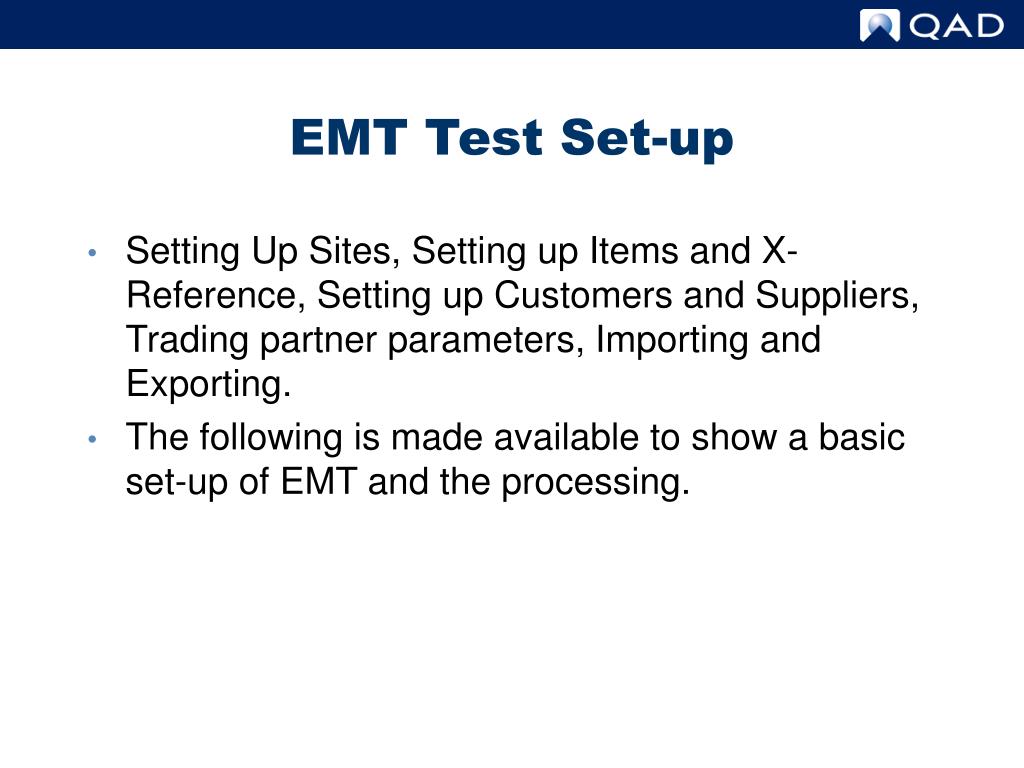 QAD

EMT Test Set-up

• Setting Up Sites, Setting up Items and X-Reference, Setting up Customers and Suppliers, Trading partner parameters, Importing and Exporting.
• The following is made available to show a basic set-up of EMT and the processing.